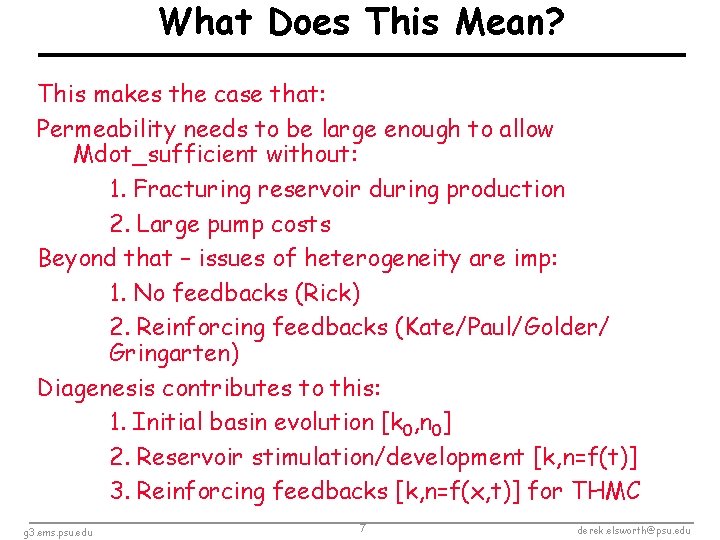 What Does This Mean?

This makes the case that:

Permeability needs to be large enough to allow Mdot_sufficient without:

1. Fracturing reservoir during production

2. Large pump costs

Beyond that – issues of heterogeneity are imp:

1. No feedbacks (Rick)

2. Reinforcing feedbacks (Kate/Paul/Golder/Gringarten)

Diagenesis contributes to this:

1. Initial basin evolution [$k_0$,$n_0$]

2. Reservoir stimulation/development [k,n=f(t)]

3. Reinforcing feedbacks [k,n=f(x,t)] for THMC

g3.ems.psu.edu 7 derek.elsworth@psu.edu